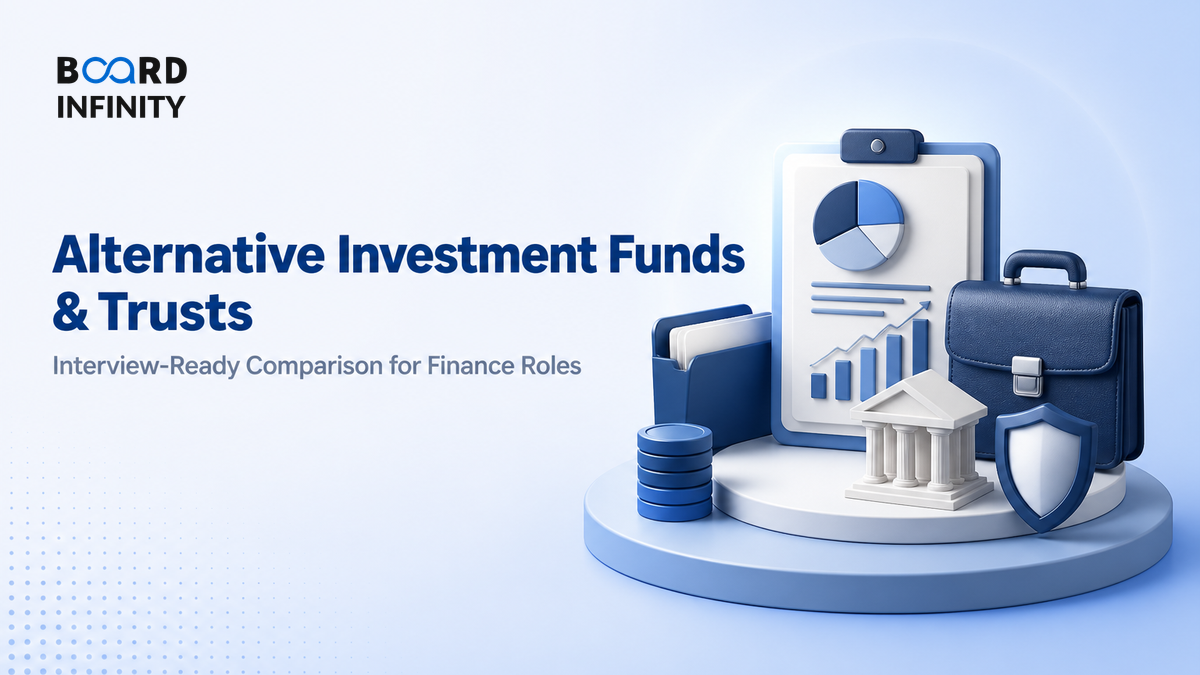 BOARD INFINITY

Alternative Investment Funds & Trusts

Interview-Ready Comparison for Finance Roles